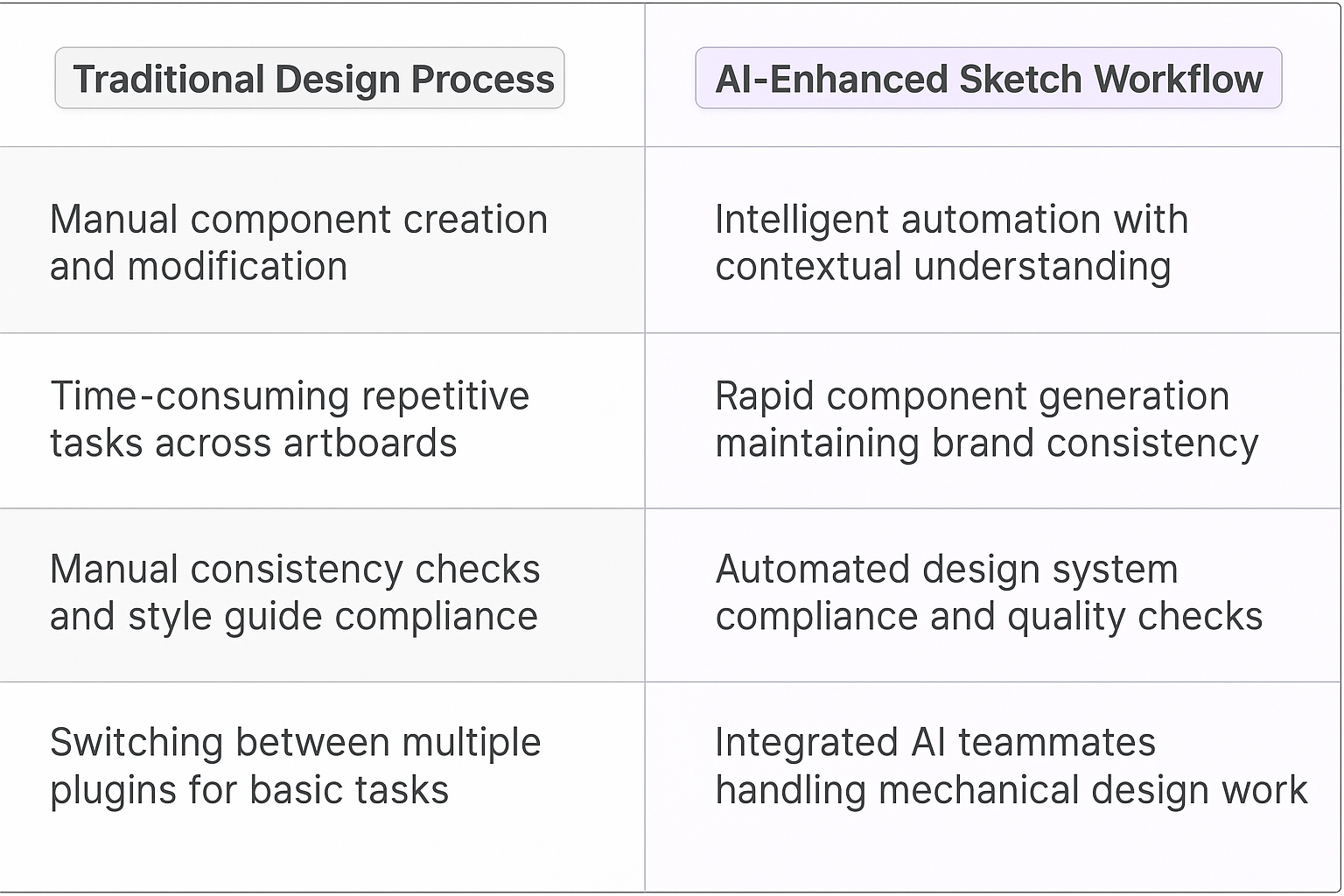 | Traditional Design Process | AI-Enhanced Sketch Workflow |
|---|---|
| Manual component creation and modification | Intelligent automation with contextual understanding |
| Time-consuming repetitive tasks across artboards | Rapid component generation maintaining brand consistency |
| Manual consistency checks and style guide compliance | Automated design system compliance and quality checks |
| Switching between multiple plugins for basic tasks | Integrated AI teammates handling mechanical design work |